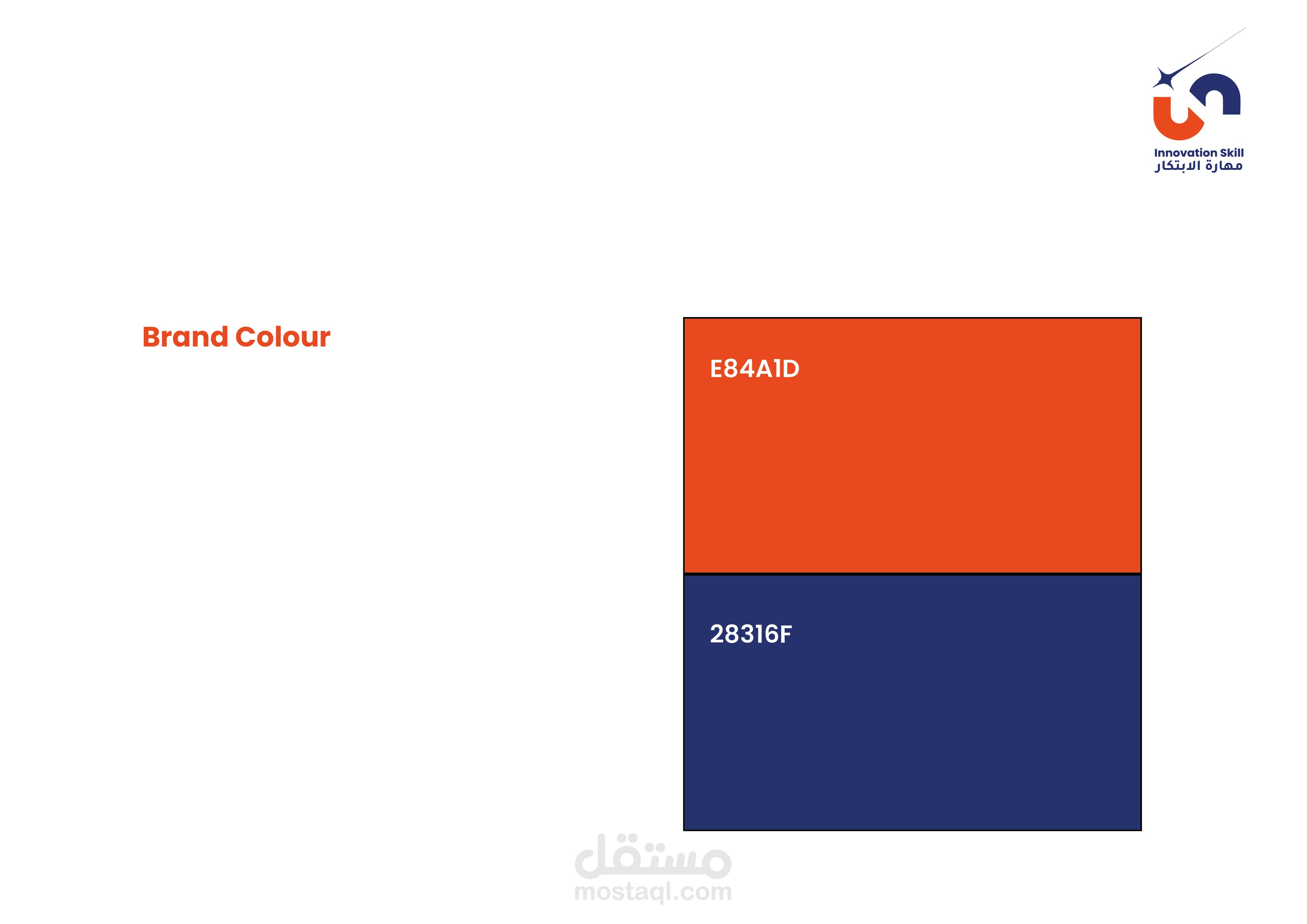 Innovation Skill
مهارة الابتكار

Brand Colour

E84A1D

28316F

مستقل
mostaql.com